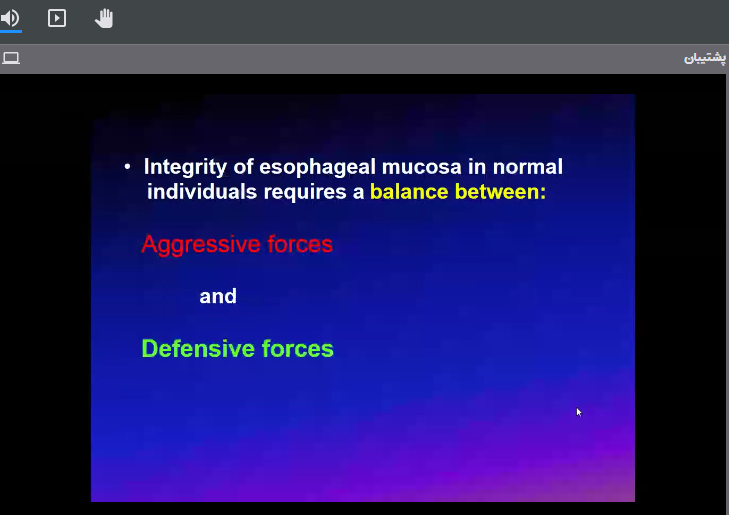 پشتیبان

• Integrity of esophageal mucosa in normal individuals requires a balance between:

Aggressive forces

and

Defensive forces